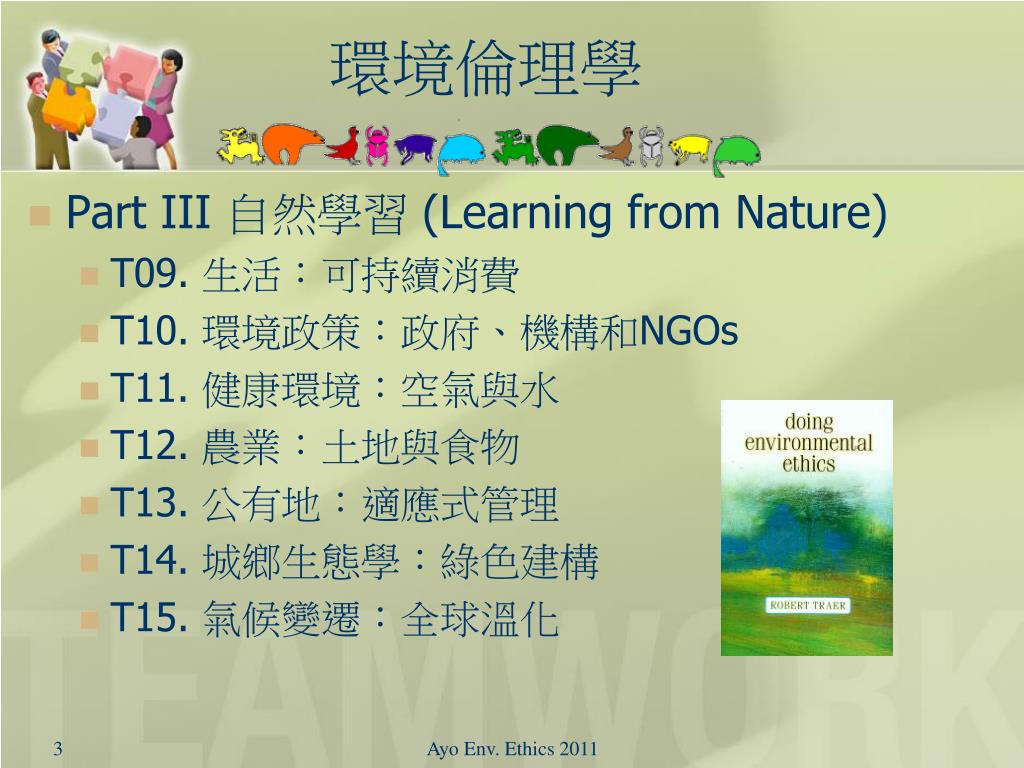 環境倫理學

Part III 自然學習 (Learning from Nature)

T09. 生活：可持續消費

T10. 環境政策：政府、機構和NGOs

T11. 健康環境：空氣與水

T12. 農業：土地與食物

T13. 公有地：適應式管理

T14. 城鄉生態學：綠色建構

T15. 氣候變遷：全球溫化

doing environmental ethics

ROBERT TRAER

TEAMWORK

3

Ayo Env. Ethics 2011